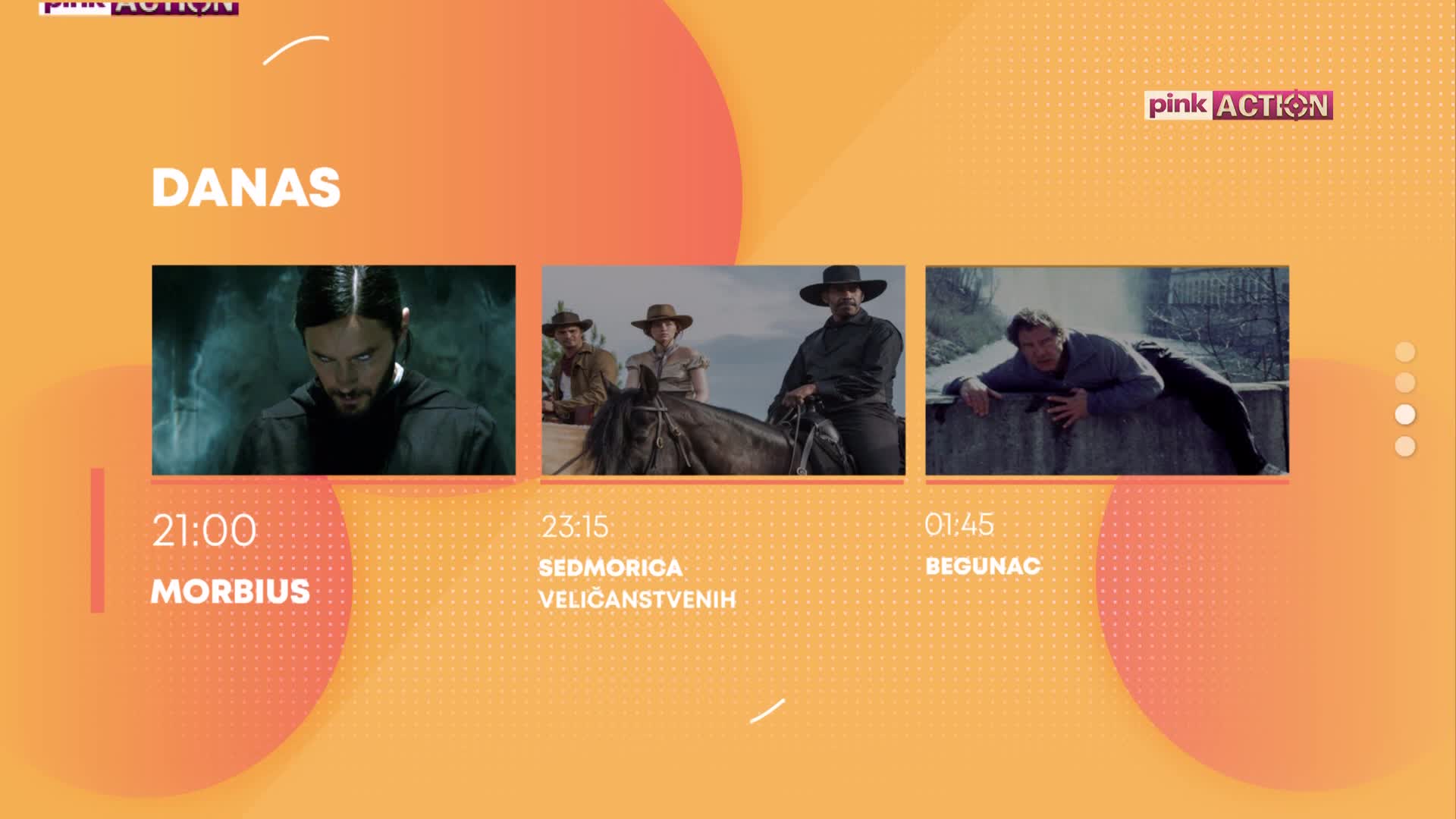 pink ACTION

pink ACTION

DANAS

21:00
MORBIUS

23:15
SEDMORICA VELIČANSTVENIH

01:45
BEGUNAC